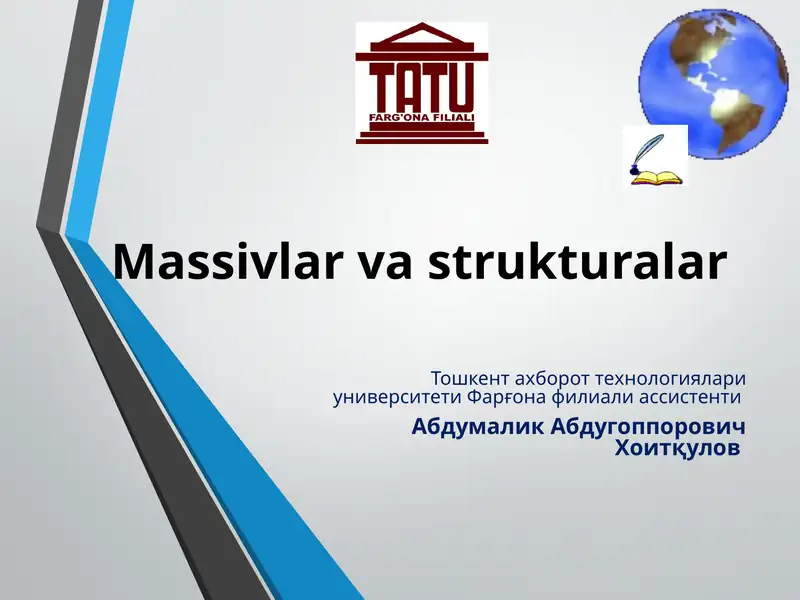 TATU
FARG'ONA FILIALI

Massivlar va strukturalar

Тошкент ахборот технологиялари университети Фарғона филиали ассистенти

Абдумалик Абдугоппорович Хоитқулов